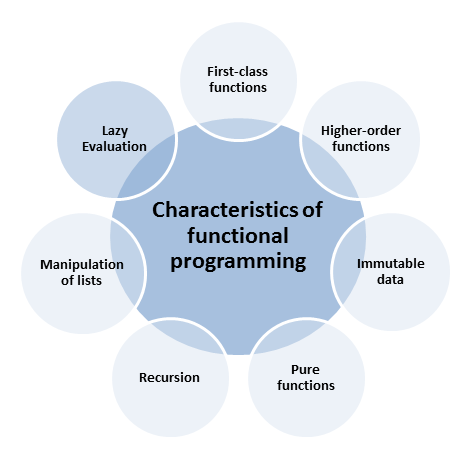 Characteristics of functional programming

First-class functions

Higher-order functions

Immutable data

Pure functions

Recursion

Manipulation of lists

Lazy Evaluation